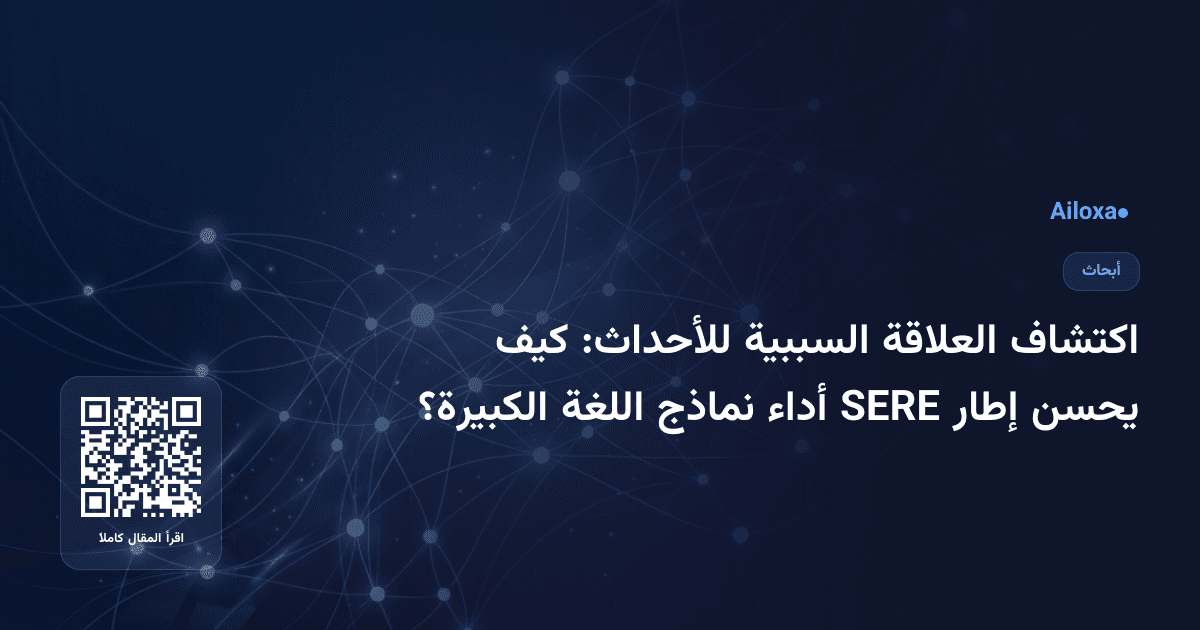 Ailoxa

أبحاث

اكتشاف العلاقة السببية للأحداث: كيف يحسن إطار SERE أداء نماذج اللغة الكبيرة؟

اقرأ المقال كاملا